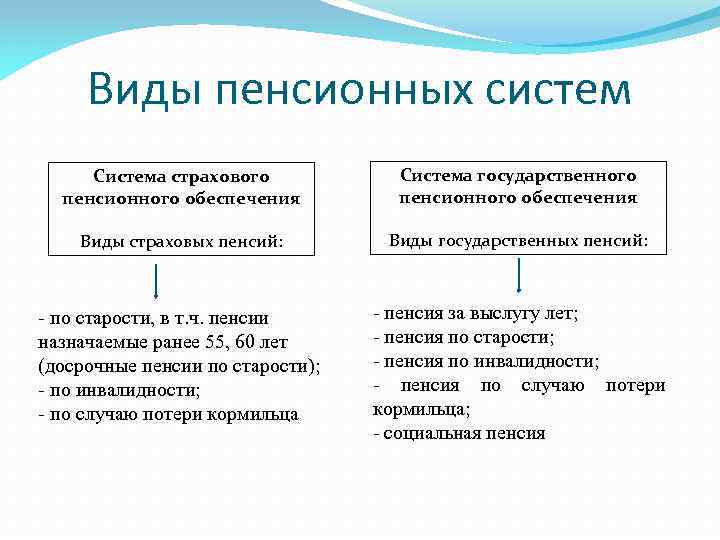 Виды пенсионных систем

Система страхового пенсионного обеспечения

Виды страховых пенсий:

- по старости, в т.ч. пенсии назначаемые ранее 55, 60 лет (досрочные пенсии по старости);
- по инвалидности;
- по случаю потери кормильца

Система государственного пенсионного обеспечения

Виды государственных пенсий:

- пенсия за выслугу лет;
- пенсия по старости;
- пенсия по инвалидности;
- пенсия по случаю потери кормильца;
- социальная пенсия